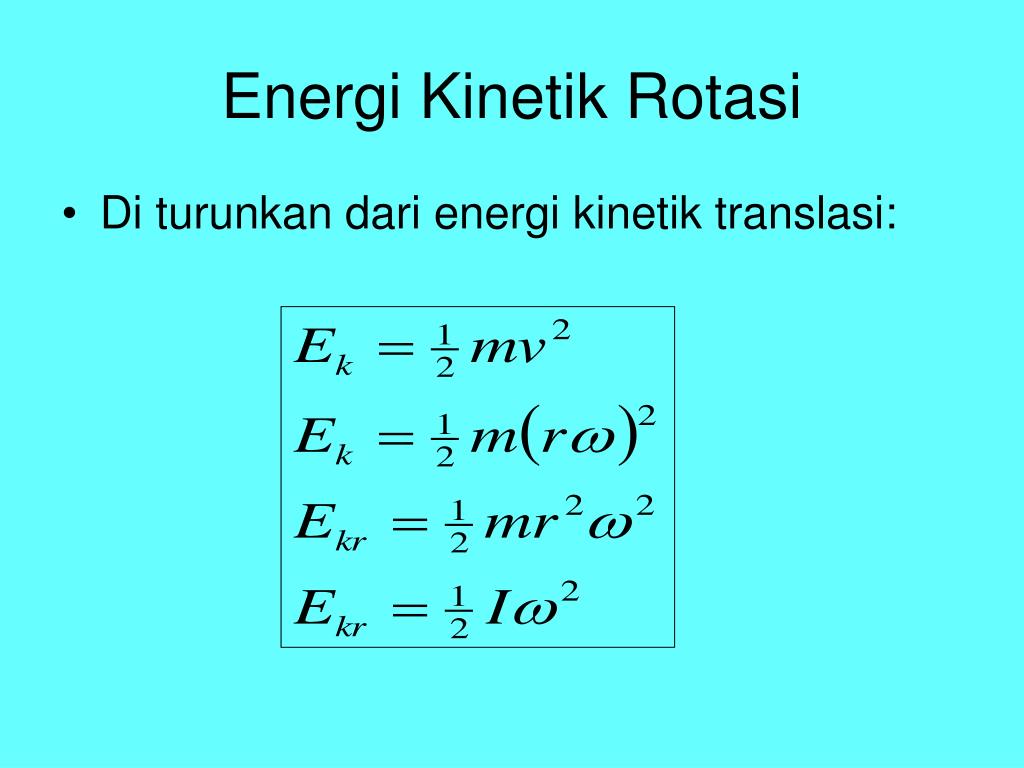 Energi Kinetik Rotasi

• Di turunkan dari energi kinetik translasi:

$E_k = \frac{1}{2}mv^2$

$E_k = \frac{1}{2}m(r\omega)^2$

$E_{kr} = \frac{1}{2}mr^2\omega^2$

$E_{kr} = \frac{1}{2}I\omega^2$